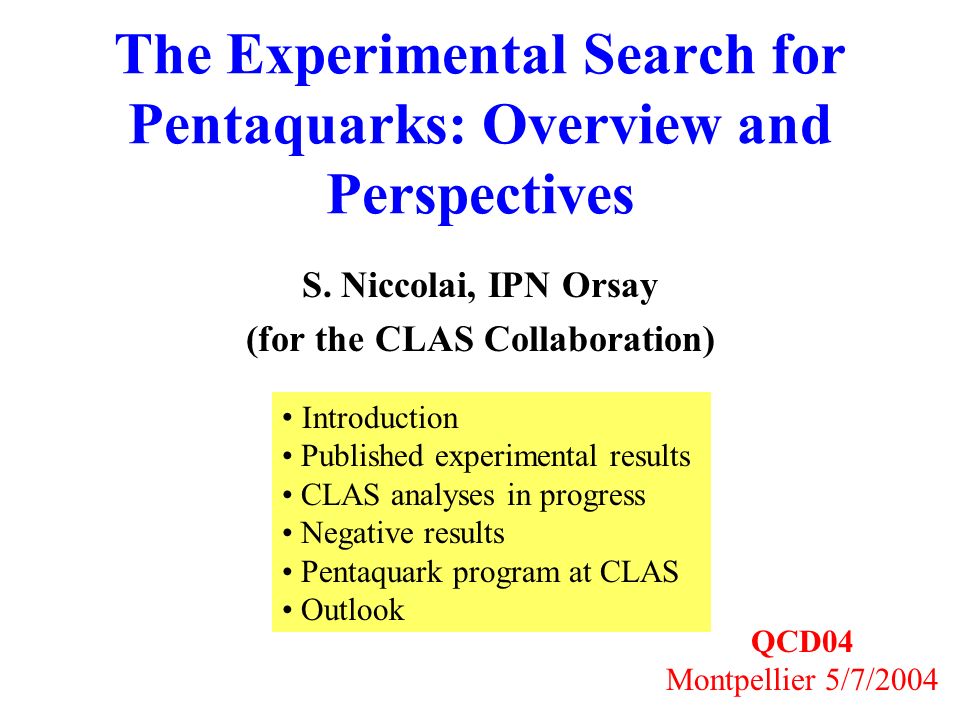 The Experimental Search for Pentaquarks: Overview and Perspectives

S. Niccolai, IPN Orsay
(for the CLAS Collaboration)

• Introduction
• Published experimental results
• CLAS analyses in progress
• Negative results
• Pentaquark program at CLAS
• Outlook

QCD04
Montpellier 5/7/2004